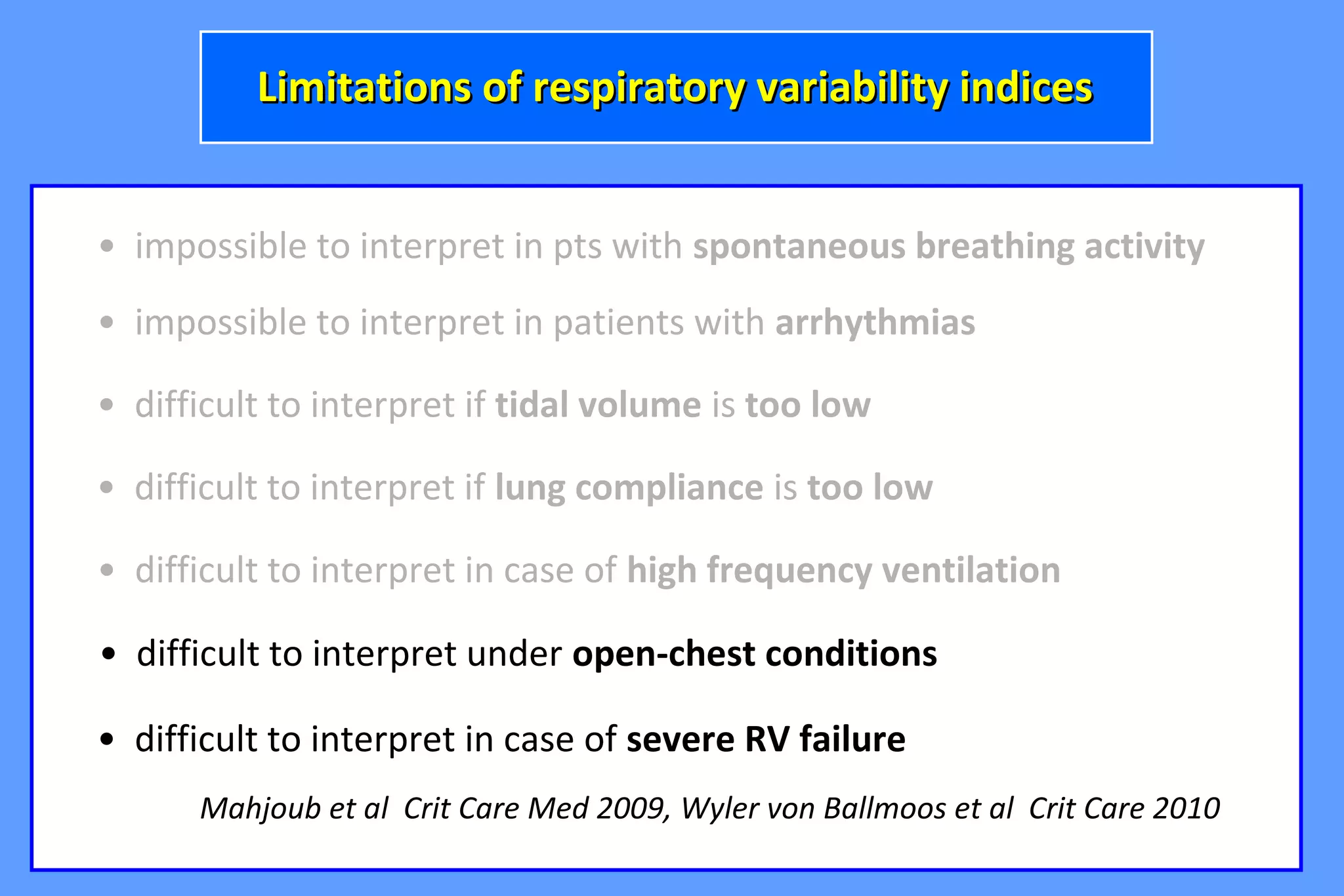 Limitations of respiratory variability indices

• impossible to interpret in pts with spontaneous breathing activity

• impossible to interpret in patients with arrhythmias

• difficult to interpret if tidal volume is too low

• difficult to interpret if lung compliance is too low

• difficult to interpret in case of high frequency ventilation

• difficult to interpret under open-chest conditions

• difficult to interpret in case of severe RV failure

Mahjoub et al Crit Care Med 2009, Wyler von Ballmoos et al Crit Care 2010